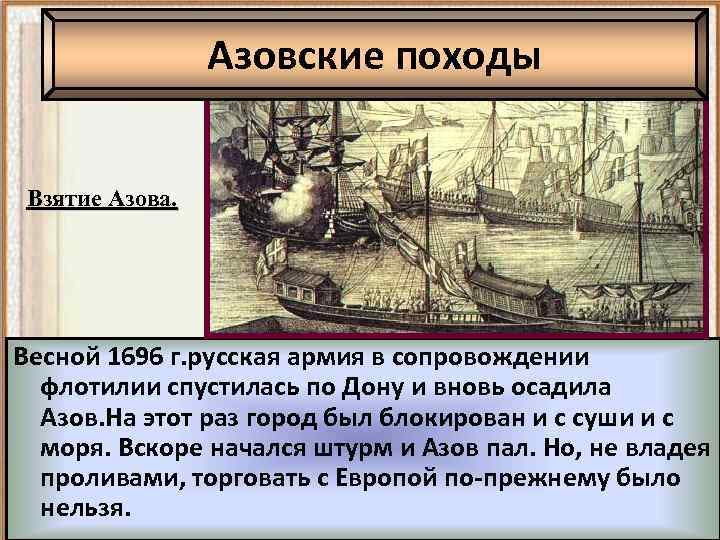 Азовские походы

Взятие Азова.

Весной 1696 г.русская армия в сопровождении флотилии спустилась по Дону и вновь осадила Азов.На этот раз город был блокирован и с суши и с моря. Вскоре начался штурм и Азов пал. Но, не владея проливами, торговать с Европой по-прежнему было нельзя.